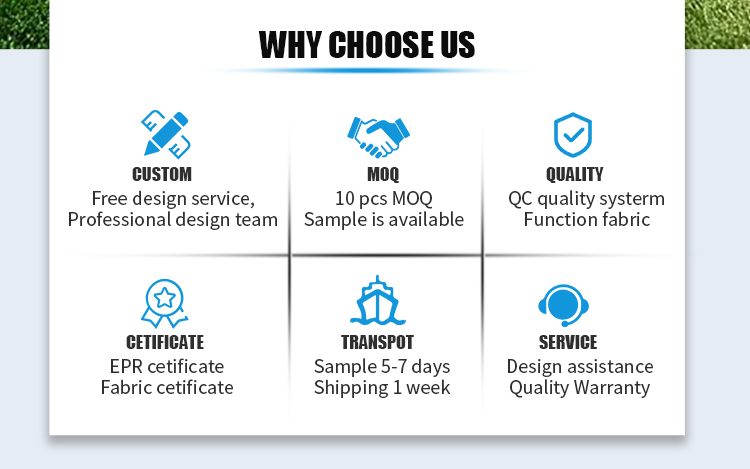 WHY CHOOSE US

CUSTOM
Free design service,
Professional design team

MOQ
10 pcs MOQ
Sample is available

QUALITY
QC quality systerm
Function fabric

CETIFICATE
EPR cetificate
Fabric cetificate

TRANSPOT
Sample 5-7 days
Shipping 1 week

SERVICE
Design assistance
Quality Warranty